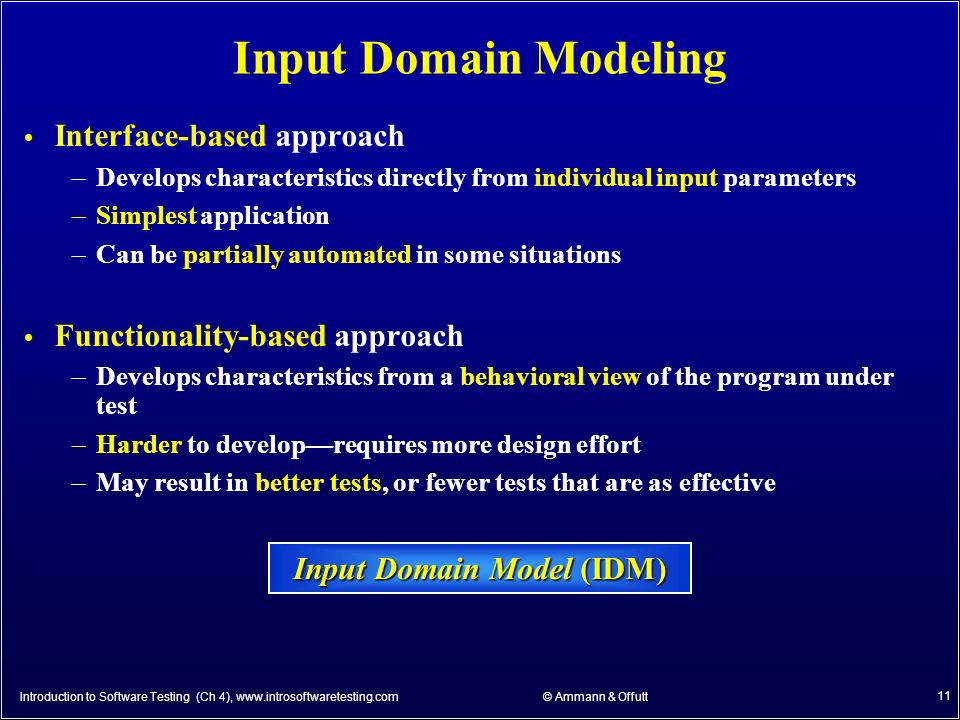 Input Domain Modeling

• Interface-based approach
– Develops characteristics directly from individual input parameters
– Simplest application
– Can be partially automated in some situations

• Functionality-based approach
– Develops characteristics from a behavioral view of the program under test
– Harder to develop—requires more design effort
– May result in better tests, or fewer tests that are as effective

Input Domain Model (IDM)

Introduction to Software Testing (Ch 4), www.introsoftwaretesting.com © Ammann & Offutt 11